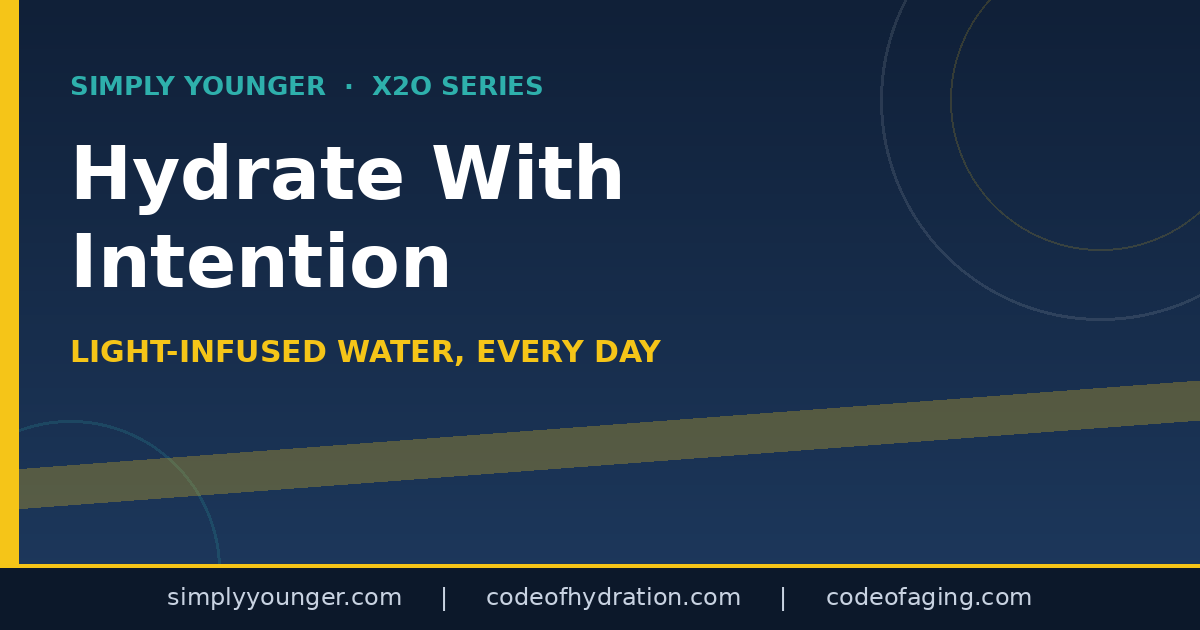 SIMPLY YOUNGER · X2O SERIES

Hydrate With Intention

LIGHT-INFUSED WATER, EVERY DAY

simplyyounger.com | codeofhydration.com | codeofaging.com